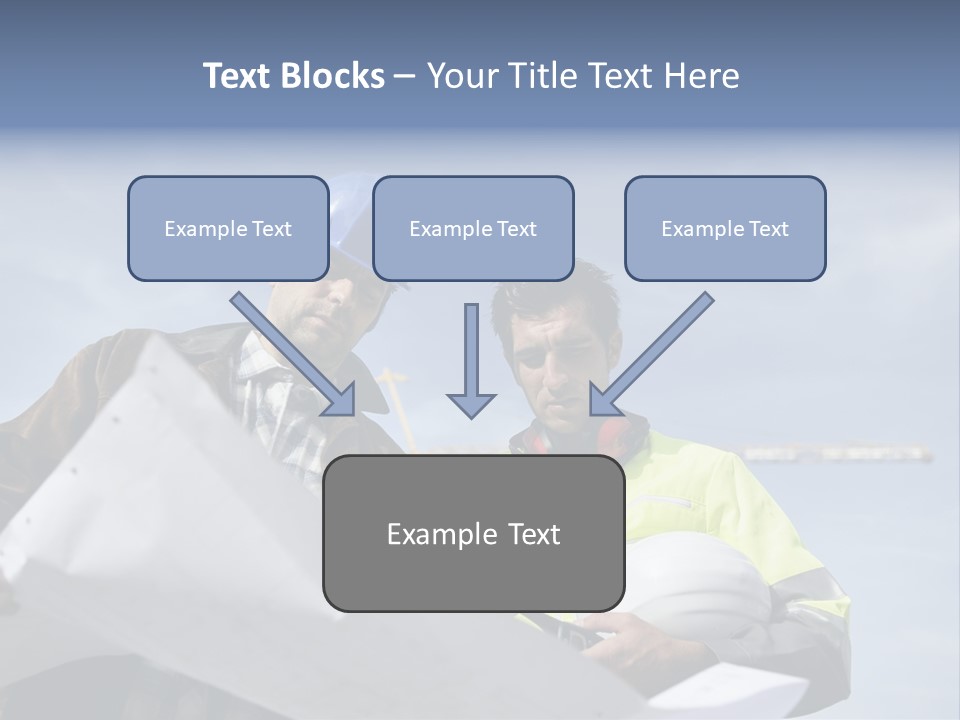 Text Blocks – Your Title Text Here

Example Text

Example Text

Example Text

Example Text